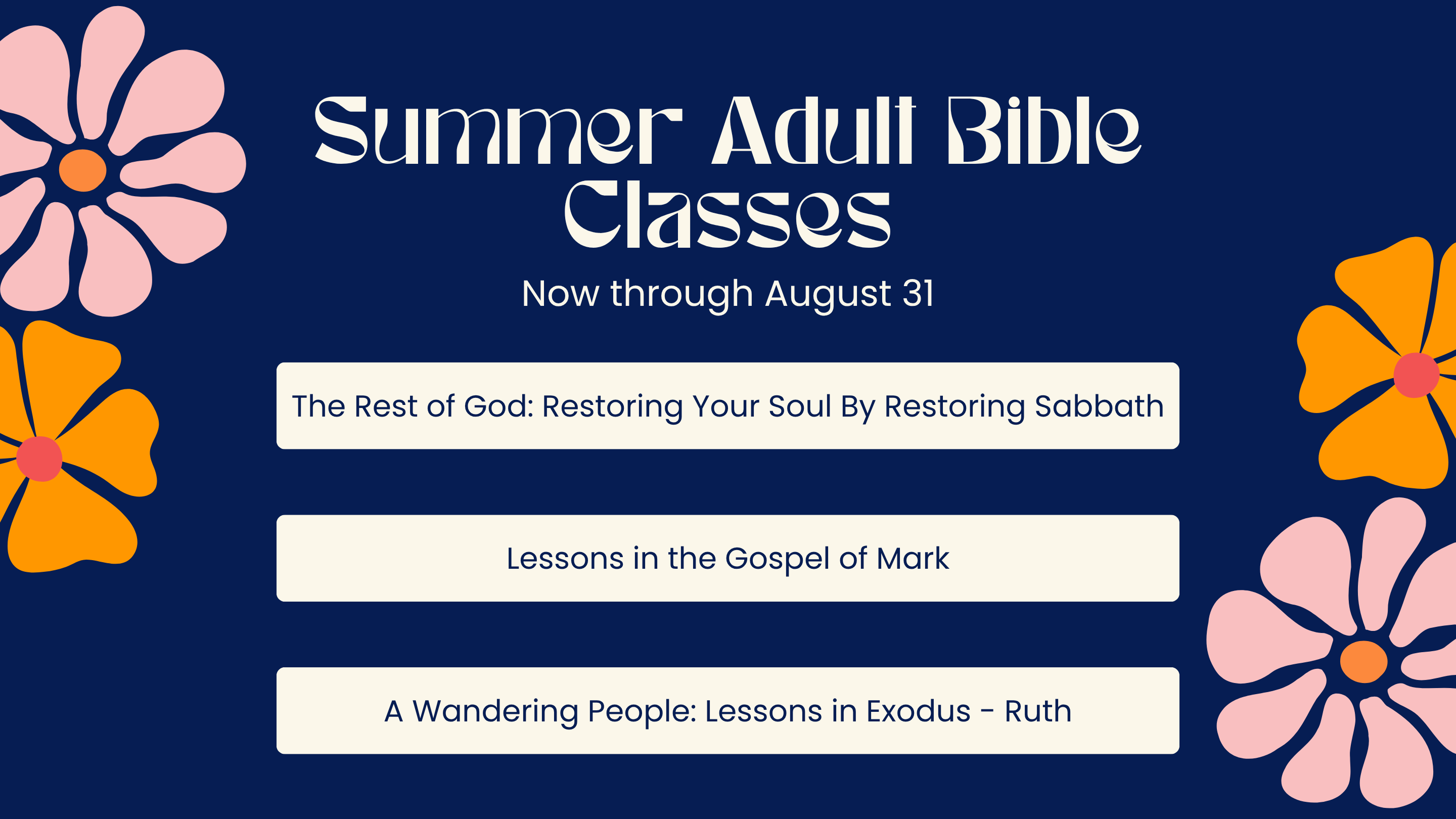 Summer Adult Bible Classes

Now through August 31

The Rest of God: Restoring Your Soul By Restoring Sabbath

Lessons in the Gospel of Mark

A Wandering People: Lessons in Exodus - Ruth